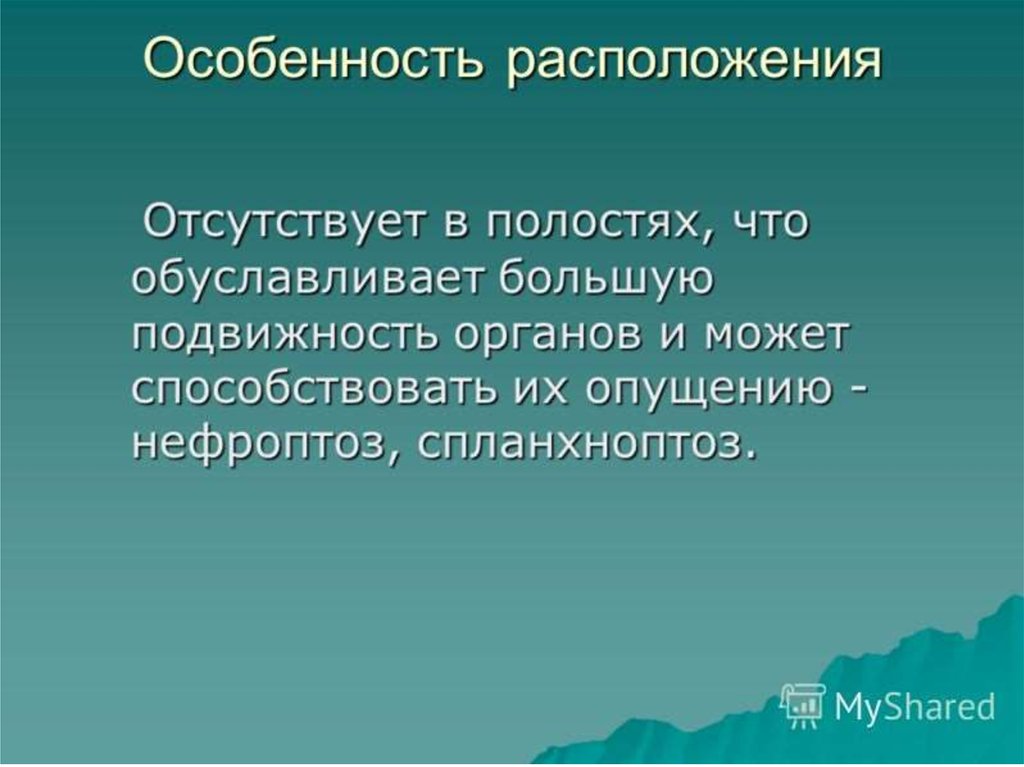 Особенность расположения

Отсутствует в полостях, что обуславливает большую подвижность органов и может способствовать их опущению - нефроптоз, спланхноптоз.

MyShared